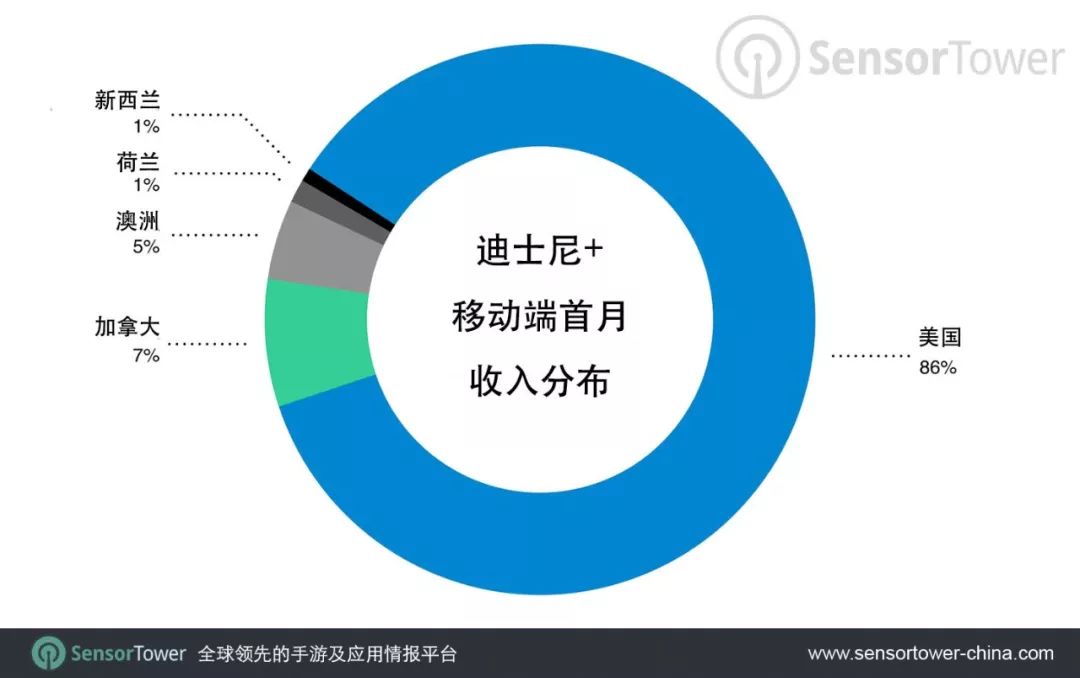 SensorTower

新西兰
1%

荷兰
1%

澳洲
5%

加拿大
7%

迪士尼+
移动端首月
收入分布

美国
86%

SensorTower 全球领先的手游及应用情报平台 www.sensortower-china.com